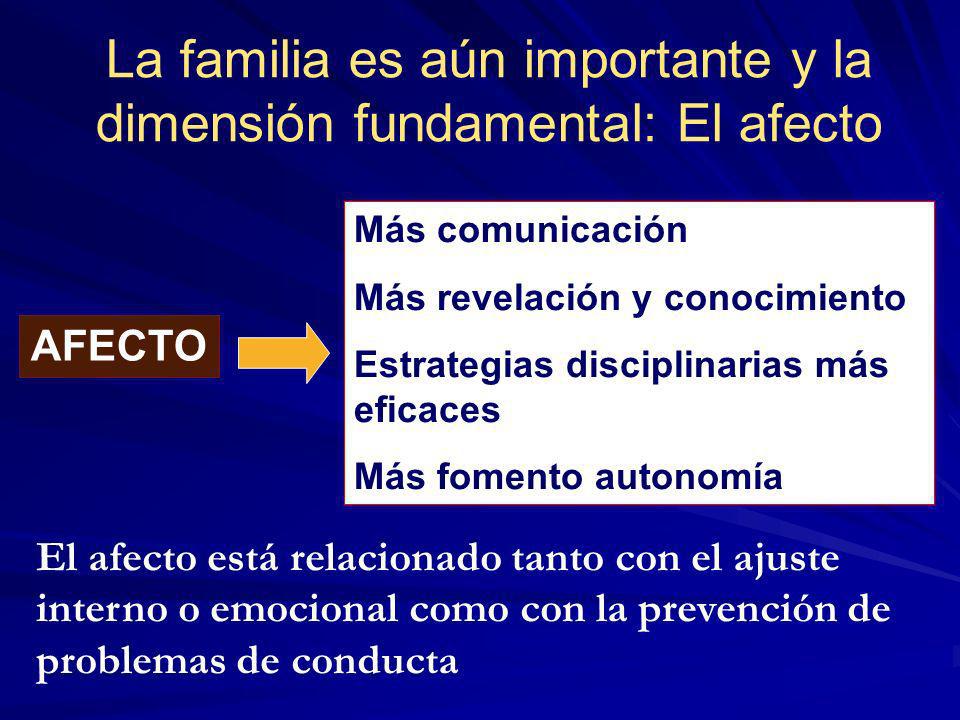 La familia es aún importante y la dimensión fundamental: El afecto

AFECTO

Más comunicación

Más revelación y conocimiento

Estrategias disciplinarias más eficaces

Más fomento autonomía

El afecto está relacionado tanto con el ajuste interno o emocional como con la prevención de problemas de conducta